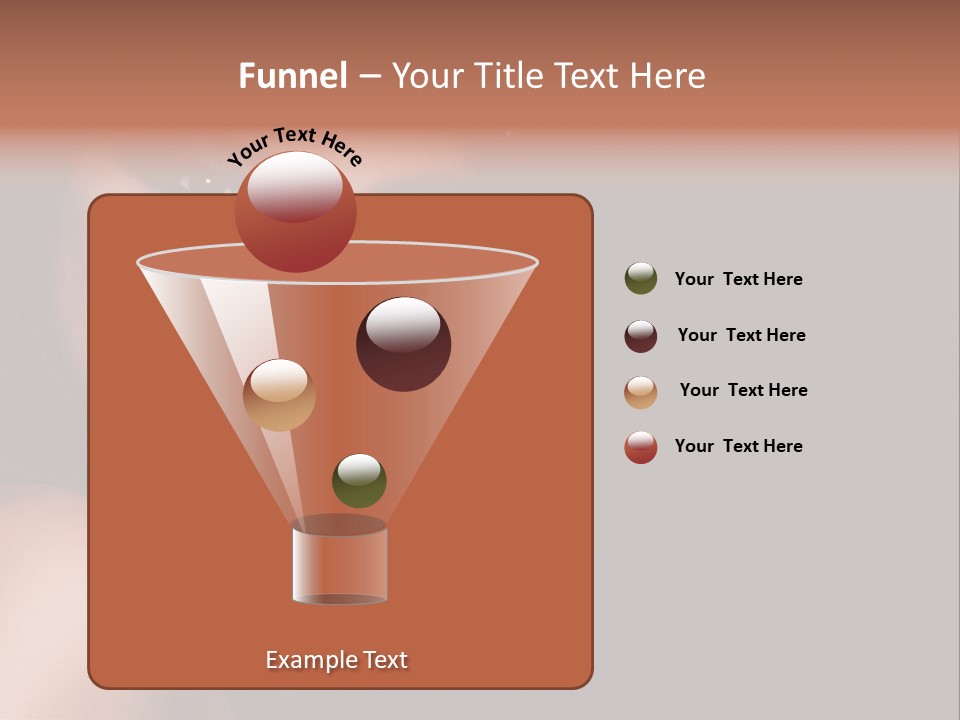 Funnel – Your Title Text Here

Your Text Here

Example Text

Your Text Here

Your Text Here

Your Text Here

Your Text Here